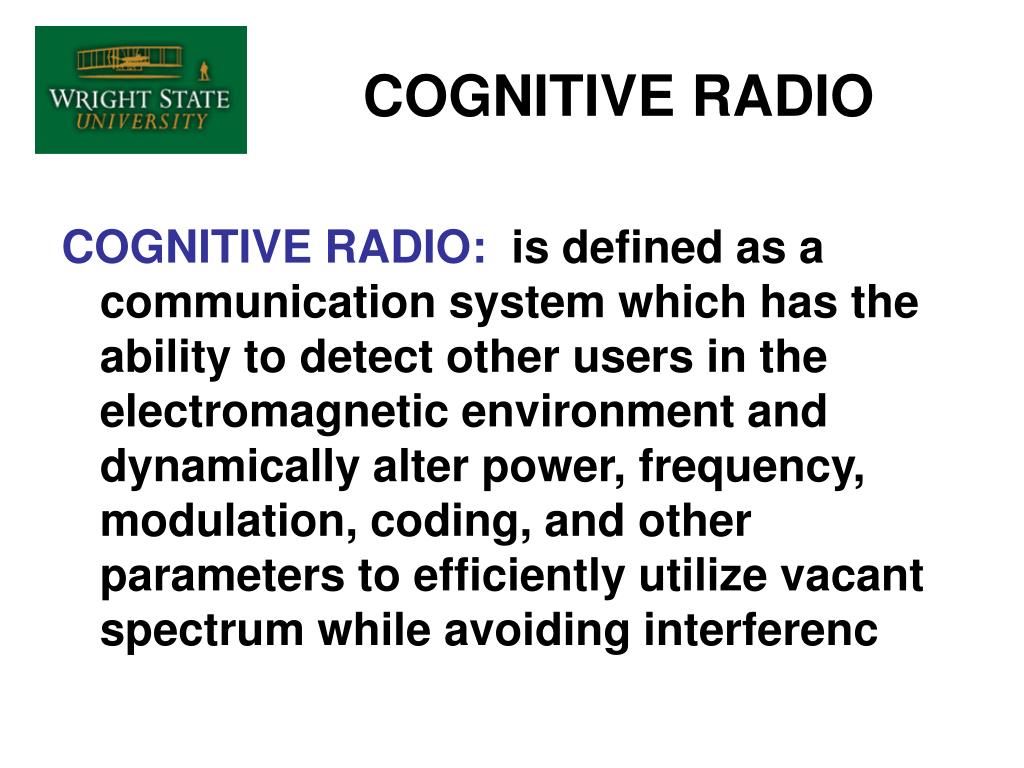 WRIGHT STATE UNIVERSITY

COGNITIVE RADIO

COGNITIVE RADIO: is defined as a communication system which has the ability to detect other users in the electromagnetic environment and dynamically alter power, frequency, modulation, coding, and other parameters to efficiently utilize vacant spectrum while avoiding interferenc